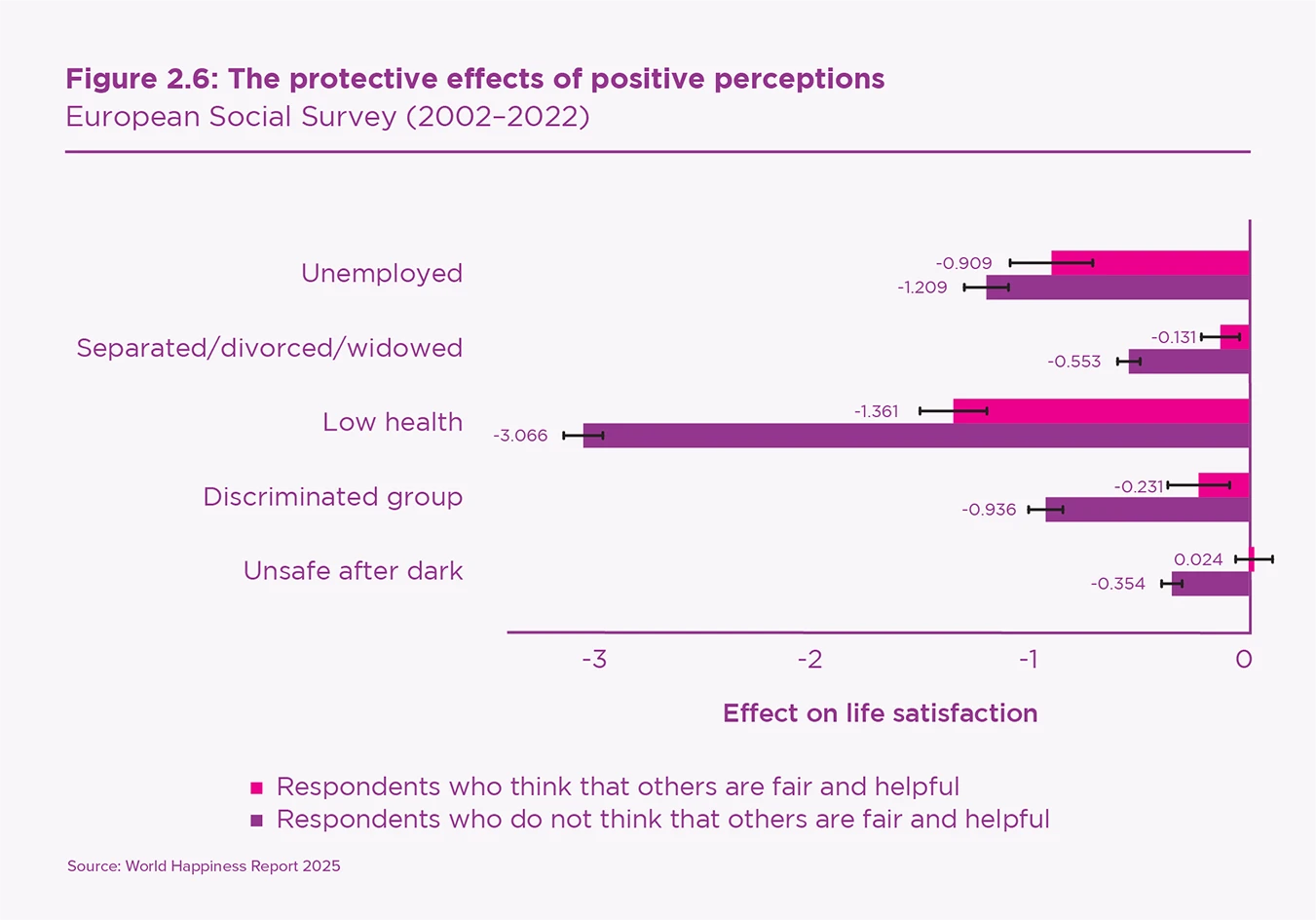 Figure 2.6: The protective effects of positive perceptions
European Social Survey (2002–2022)

Unemployed
-0.909
-1.209

Separated/divorced/widowed
-0.131
-0.553

Low health
-1.361
-3.066

Discriminated group
-0.231
-0.936

Unsafe after dark
0.024
-0.354

-3
-2
-1
0

Effect on life satisfaction

Respondents who think that others are fair and helpful
Respondents who do not think that others are fair and helpful

Source: World Happiness Report 2025